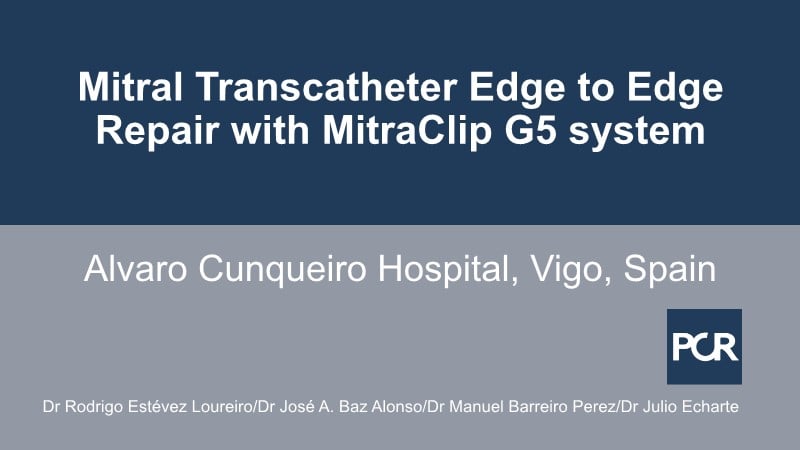 Mitral Transcatheter Edge to Edge Repair with MitraClip G5 system

Alvaro Cunqueiro Hospital, Vigo, Spain

PCR

Dr Rodrigo Estévez Loureiro/Dr José A. Baz Alonso/Dr Manuel Barreiro Perez/Dr Julio Echarte